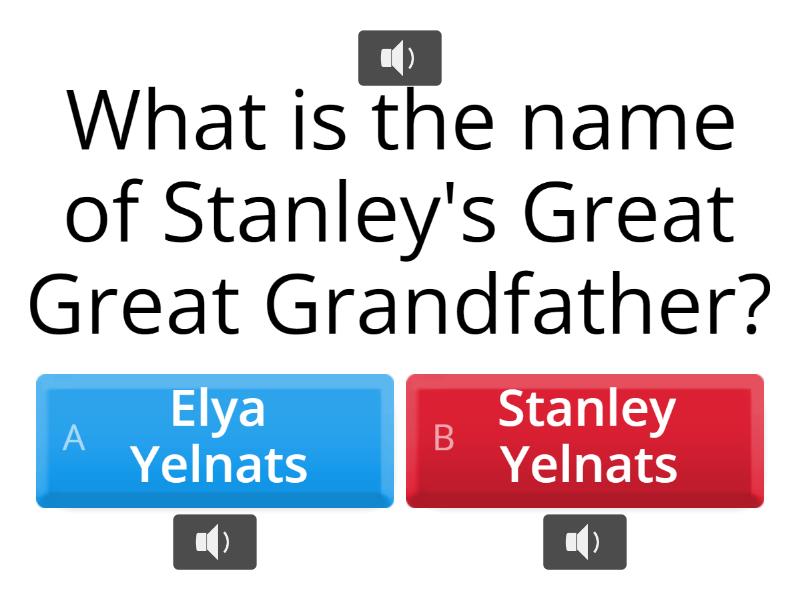 What is the name of Stanley's Great Great Grandfather?

A Elya Yelnats

B Stanley Yelnats